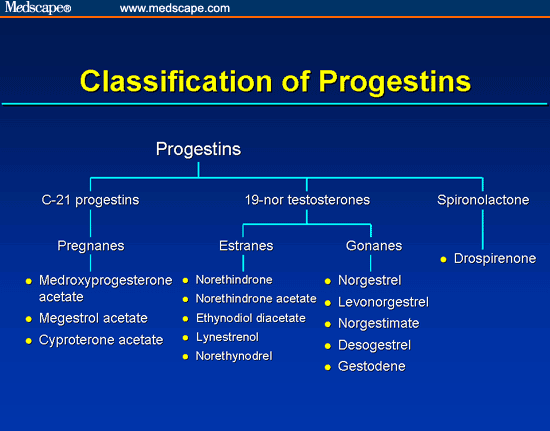 Medscape® www.medscape.com

Classification of Progestins

Progestins

C-21 progestins

Pregnanes

- Medroxyprogesterone acetate
- Megestrol acetate
- Cyproterone acetate

19-nor testosterones

Estranes

- Norethindrone
- Norethindrone acetate
- Ethynodiol diacetate
- Lynestrenol
- Norethynodrel

Gonanes

- Norgestrel
- Levonorgestrel
- Norgestimate
- Desogestrel
- Gestodene

Spironolactone

- Drospirenone